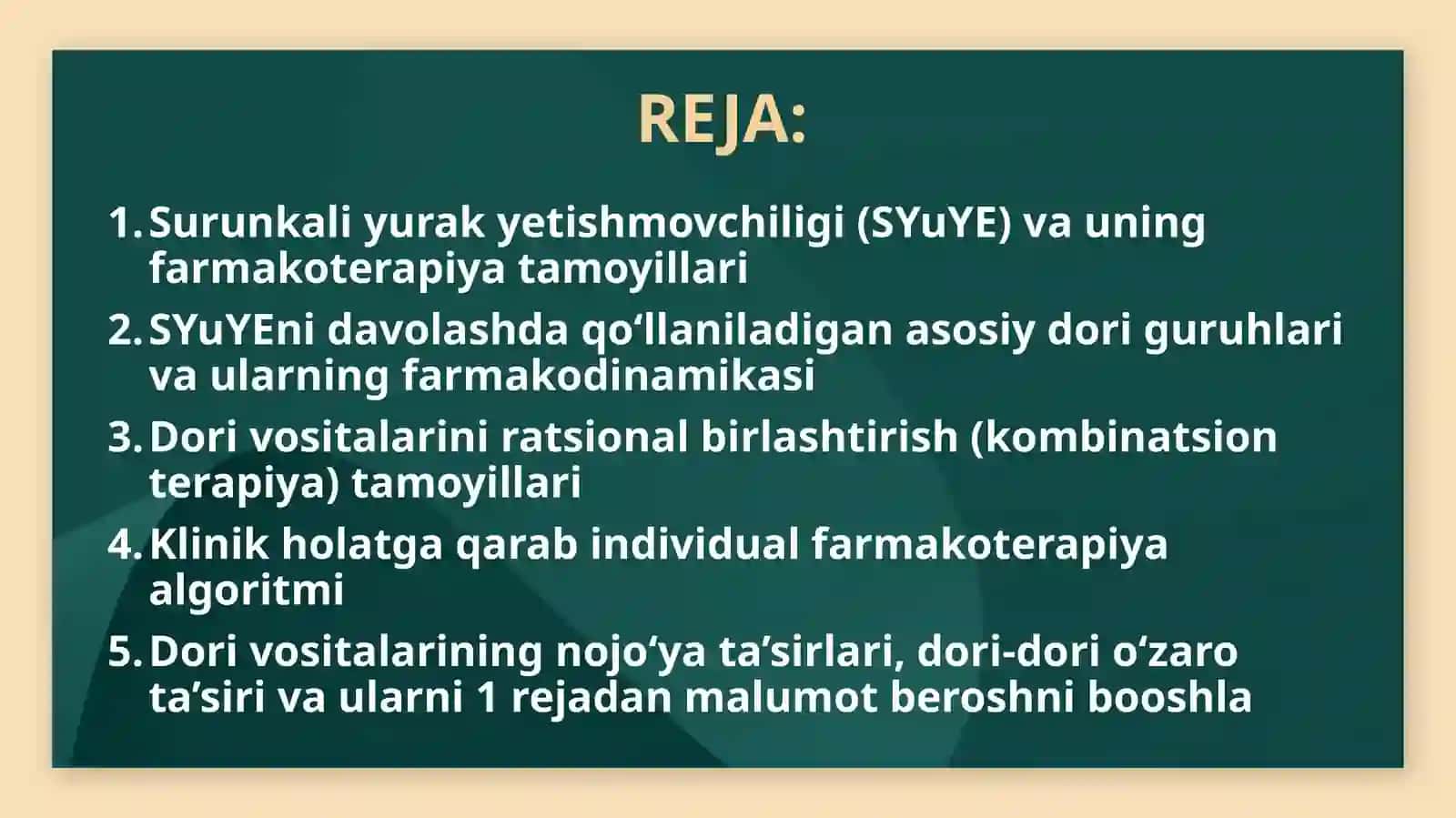 REJA:

1. Surunkali yurak yetishmovchiligi (SYuYE) va uning farmakoterapiya tamoyillari
2. SYuYEni davolashda qo‘llaniladigan asosiy dori guruhlari va ularning farmakodinamikasi
3. Dori vositalarini ratsional birlashtirish (kombinatsion terapiya) tamoyillari
4. Klinik holatga qarab individual farmakoterapiya algoritmi
5. Dori vositalarining nojo‘ya ta’sirlari, dori-dori o‘zaro ta’siri va ularni 1 rejadan malumot beroshni booshla